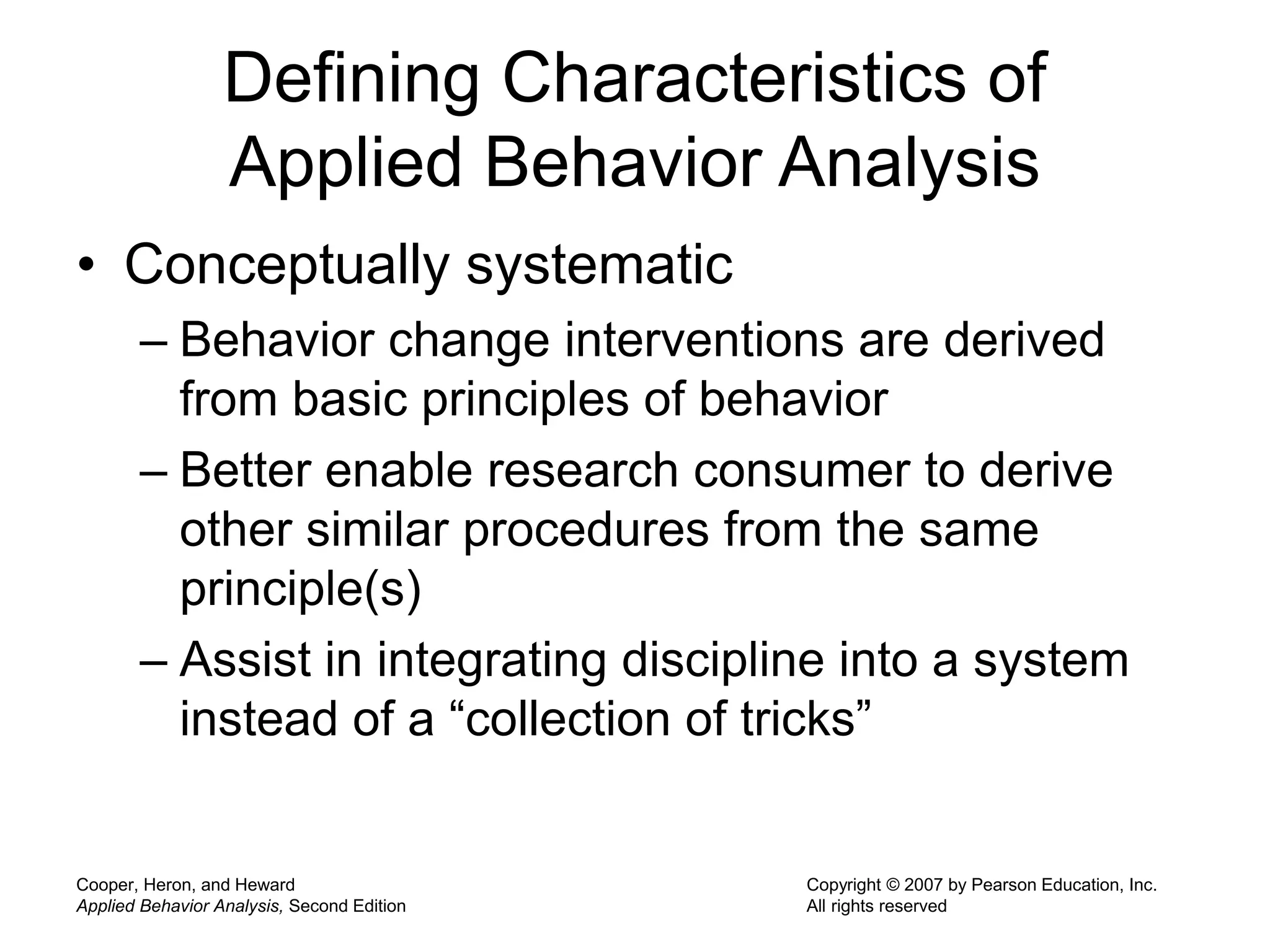 Defining Characteristics of Applied Behavior Analysis

• Conceptually systematic

– Behavior change interventions are derived from basic principles of behavior

– Better enable research consumer to derive other similar procedures from the same principle(s)

– Assist in integrating discipline into a system instead of a “collection of tricks”

Cooper, Heron, and Heward
Applied Behavior Analysis, Second Edition

Copyright © 2007 by Pearson Education, Inc.
All rights reserved